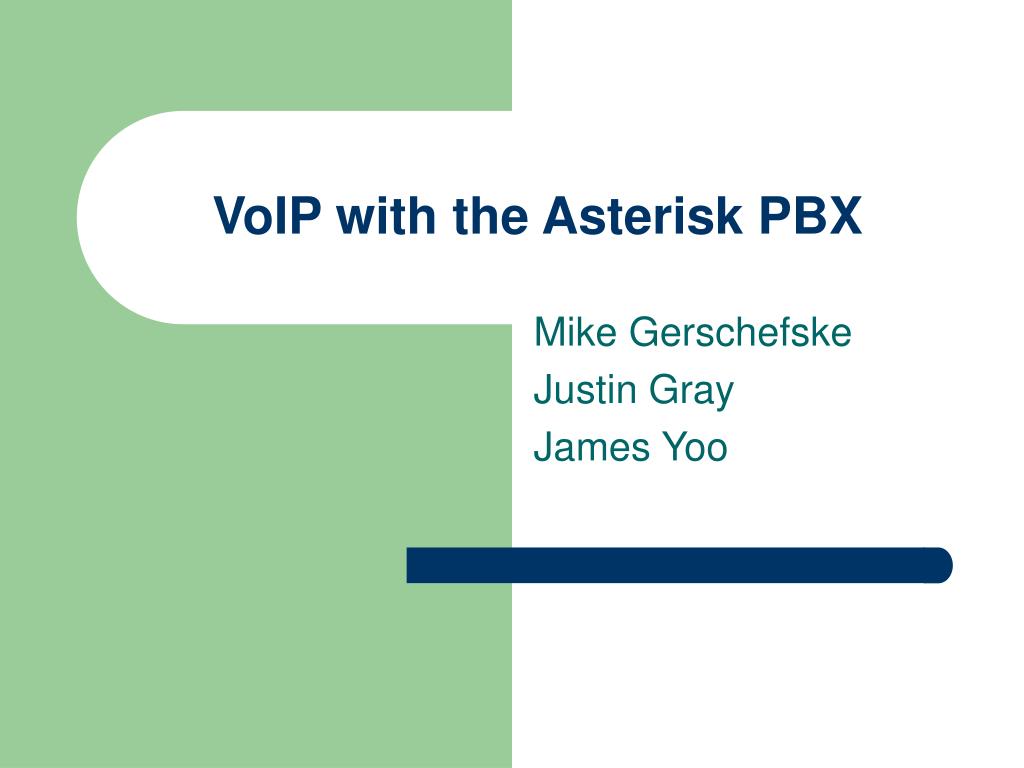 VoIP with the Asterisk PBX

Mike Gerschefske
Justin Gray
James Yoo